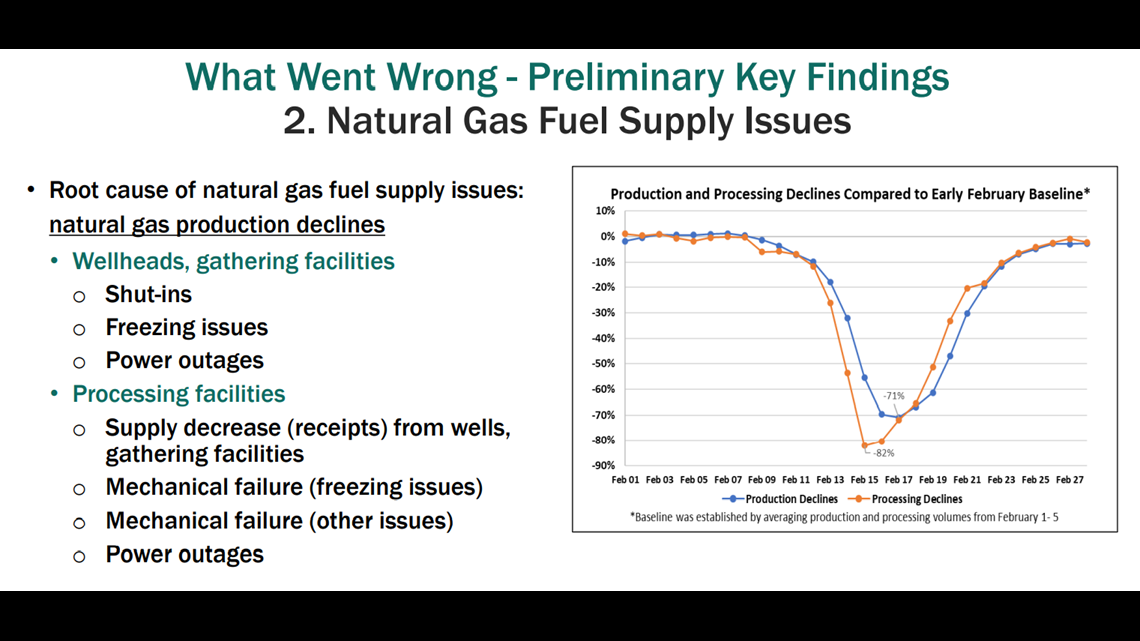 What Went Wrong - Preliminary Key Findings
2. Natural Gas Fuel Supply Issues

• Root cause of natural gas fuel supply issues: natural gas production declines
• Wellheads, gathering facilities
○ Shut-ins
○ Freezing issues
○ Power outages
• Processing facilities
○ Supply decrease (receipts) from wells, gathering facilities
○ Mechanical failure (freezing issues)
○ Mechanical failure (other issues)
○ Power outages

Production and Processing Declines Compared to Early February Baseline*

10%
0%
-10%
-20%
-30%
-40%
-50%
-60%
-70%
-80%
-90%

-71%
-82%

Feb 01 Feb 03 Feb 05 Feb 07 Feb 09 Feb 11 Feb 13 Feb 15 Feb 17 Feb 19 Feb 21 Feb 23 Feb 25 Feb 27

Production Declines Processing Declines

*Baseline was established by averaging production and processing volumes from February 1- 5